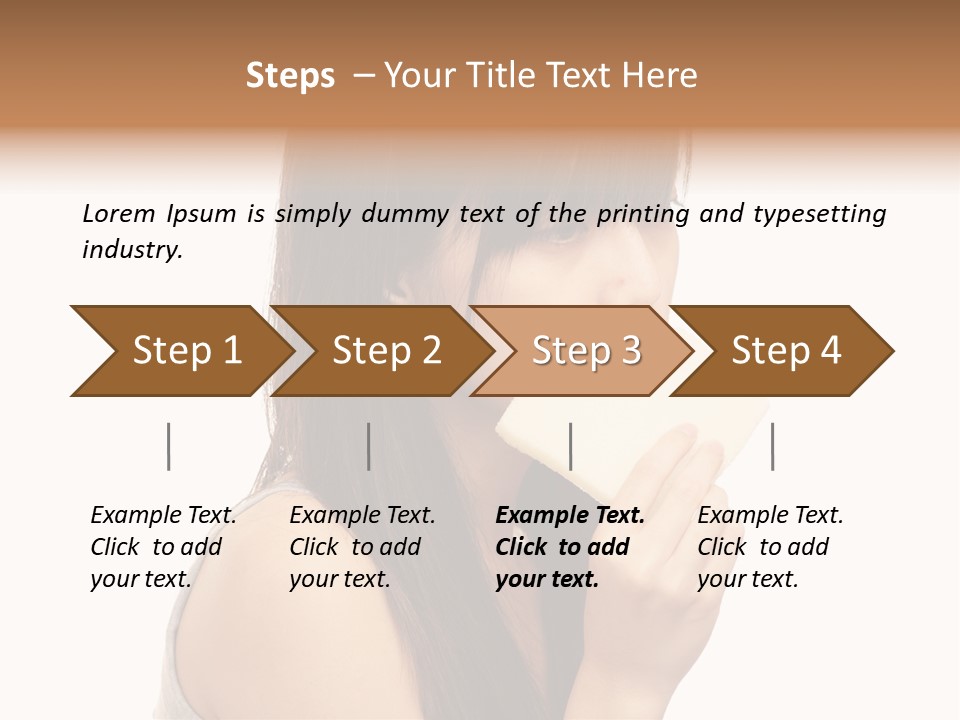 Steps – Your Title Text Here

Lorem Ipsum is simply dummy text of the printing and typesetting industry.

Step 1

Step 2

Step 3

Step 4

Example Text. Click to add your text.

Example Text. Click to add your text.

Example Text. Click to add your text.

Example Text. Click to add your text.